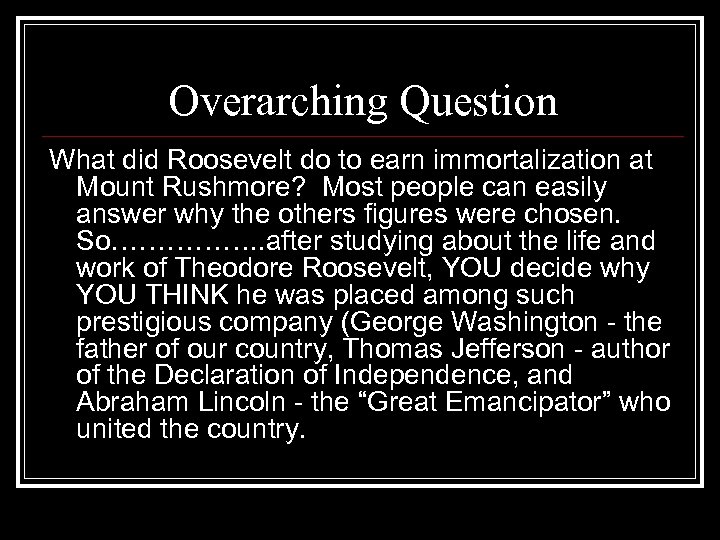 Overarching Question

What did Roosevelt do to earn immortalization at Mount Rushmore?  Most people can easily answer why the others figures were chosen. So……………...after studying about the life and work of Theodore Roosevelt, YOU decide why YOU THINK he was placed among such prestigious company (George Washington - the father of our country, Thomas Jefferson - author of the Declaration of Independence, and Abraham Lincoln - the “Great Emancipator” who united the country.